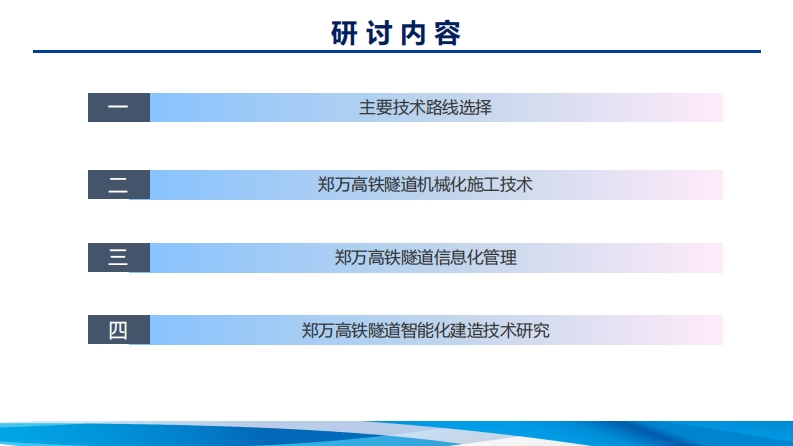 研讨内容

一 主要技术路线选择

二 郑万高铁隧道机械化施工技术

三 郑万高铁隧道信息化管理

四 郑万高铁隧道智能化建造技术研究